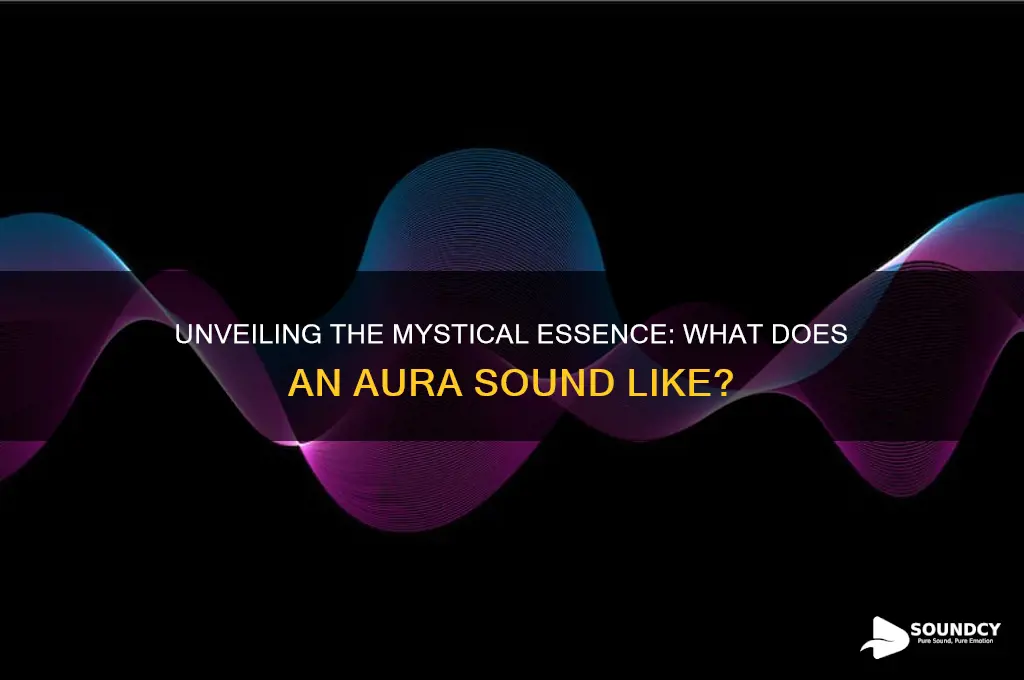 UNVEILING THE MYSTICAL ESSENCE: WHAT DOES AN AURA SOUND LIKE?

SOUNDCY
Pure Sound, Pure Emotion